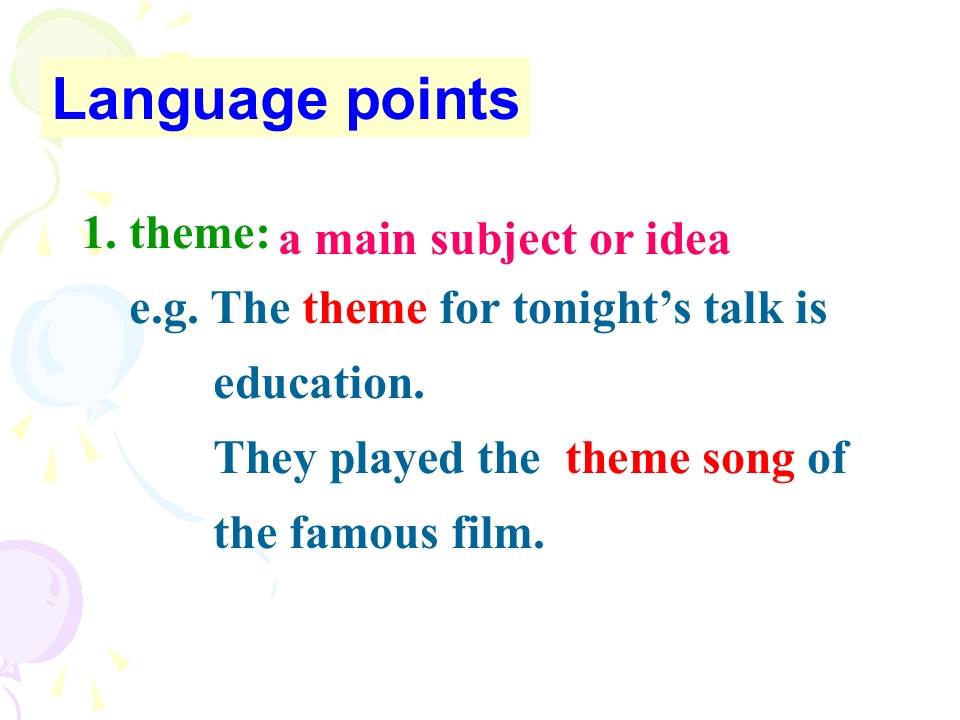 Language points

1. theme: a main subject or idea

e.g. The theme for tonight's talk is education.

They played the theme song of the famous film.